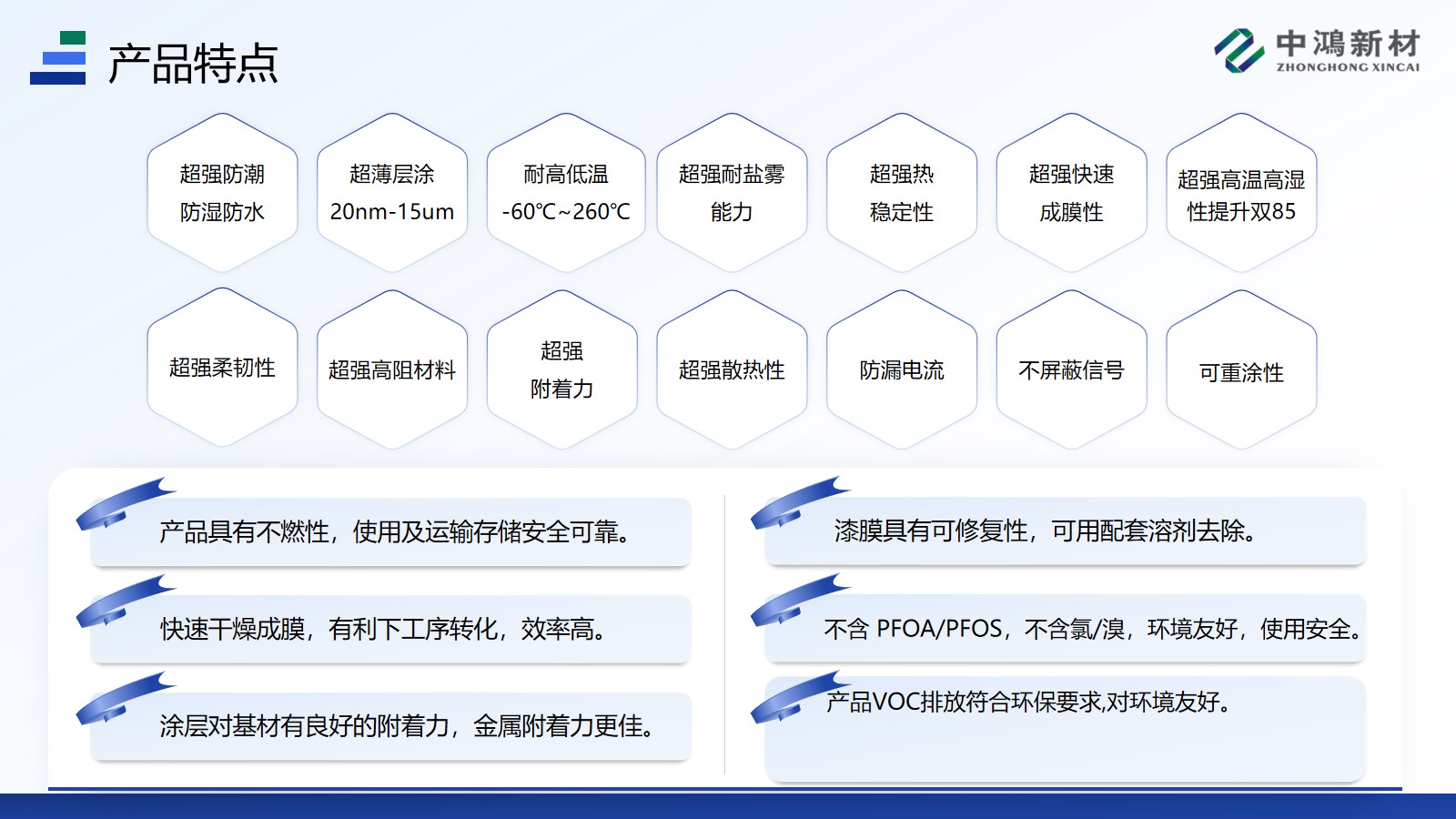 产品特点

中鸿新材
ZHONGHONG XINCAI

超强防潮
防湿防水

超薄层涂
20nm-15um

耐高低温
-60℃~260℃

超强耐盐雾
能力

超强热
稳定性

超强快速
成膜性

超强高温高湿
性提升双85

超强柔韧性

超强高阻材料

超强
附着力

超强散热性

防漏电流

不屏蔽信号

可重涂性

产品具有不燃性，使用及运输存储安全可靠。

快速干燥成膜，有利下工序转化，效率高。

涂层对基材有良好的附着力，金属附着力更佳。

漆膜具有可修复性，可用配套溶剂去除。

不含 PFOA/PFOS，不含氯/溴，环境友好，使用安全。

产品VOC排放符合环保要求,对环境友好。